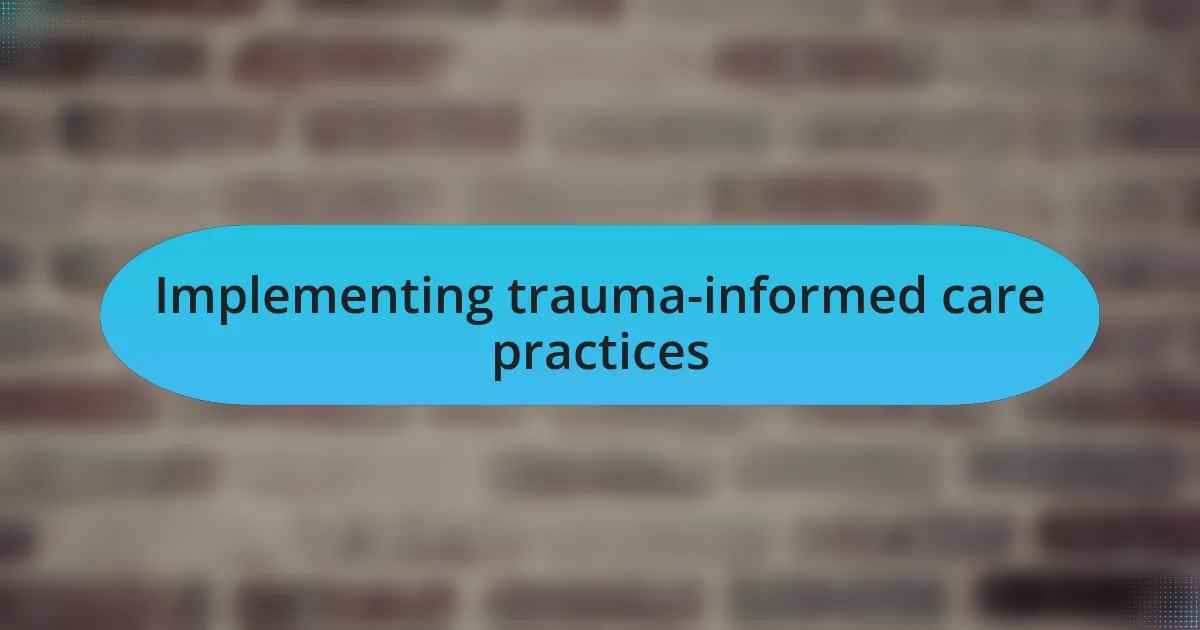 Implementing trauma-informed care practices